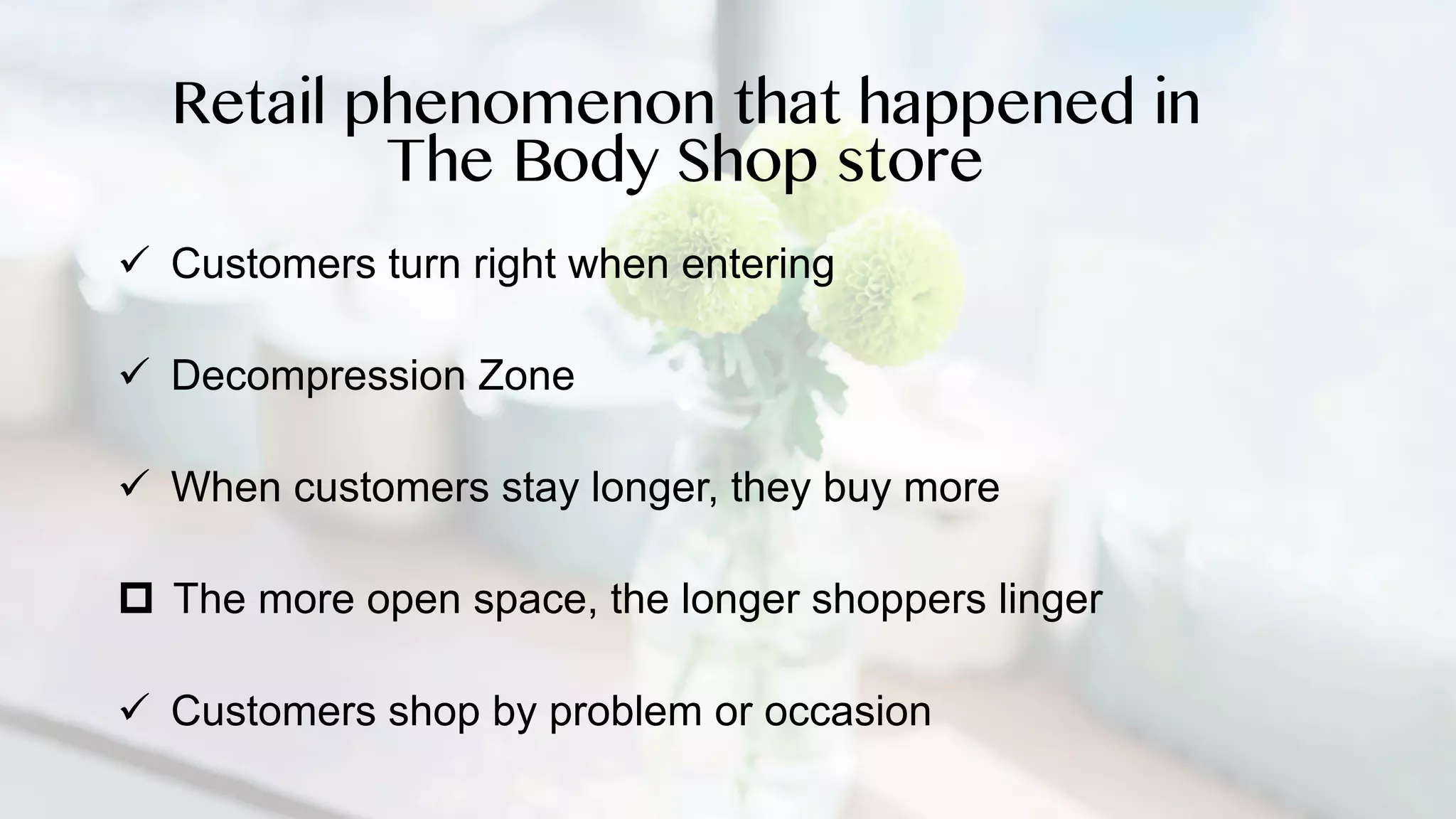 Retail phenomenon that happened in The Body Shop store

✓ Customers turn right when entering

✓ Decompression Zone

✓ When customers stay longer, they buy more

☐ The more open space, the longer shoppers linger

✓ Customers shop by problem or occasion